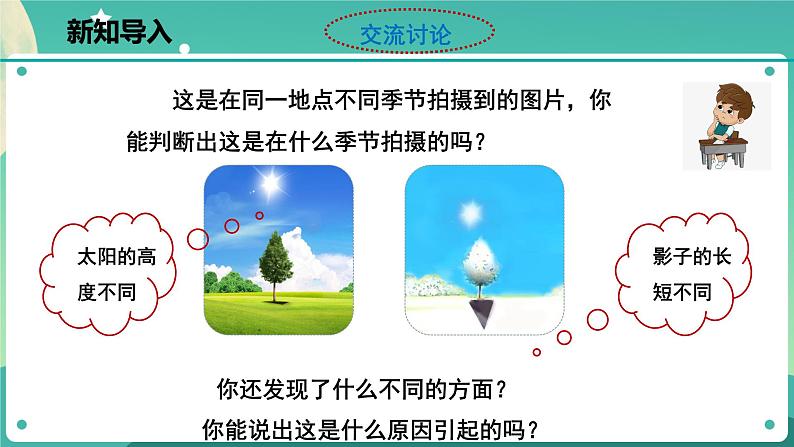 新知导入

交流讨论

这是在同一地点不同季节拍摄到的图片，你能判断出这是在什么季节拍摄的吗？

太阳的高度不同

影子的长短不同

你还发现了什么不同的方面？

你能说出这是什么原因引起的吗？